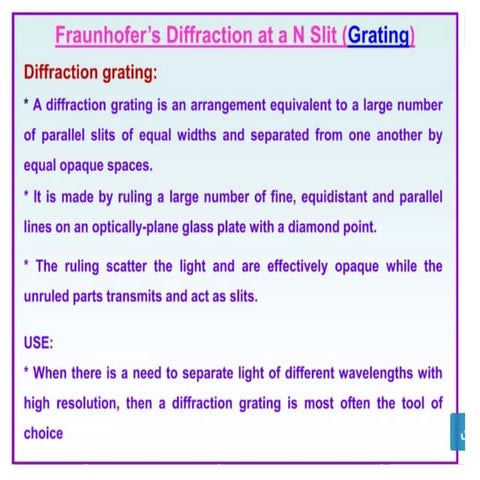 Fraunhofer's Diffraction at a N Slit (Grating)

Diffraction grating:

* A diffraction grating is an arrangement equivalent to a large number of parallel slits of equal widths and separated from one another by equal opaque spaces.

* It is made by ruling a large number of fine, equidistant and parallel lines on an optically-plane glass plate with a diamond point.

* The ruling scatter the light and are effectively opaque while the unruled parts transmits and act as slits.

USE:

* When there is a need to separate light of different wavelengths with high resolution, then a diffraction grating is most often the tool of choice